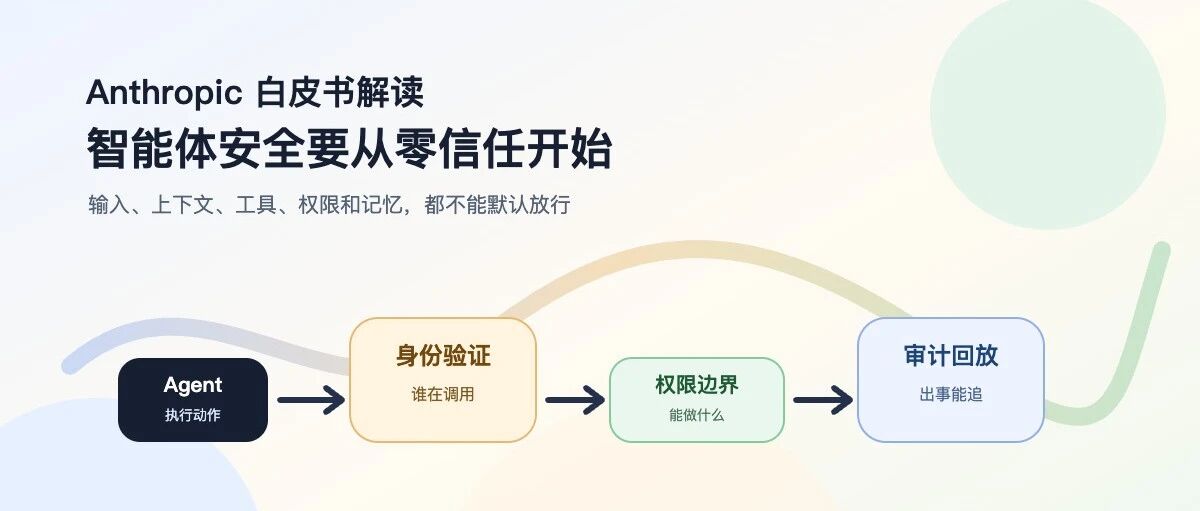 Anthropic 白皮书解读

智能体安全要从零信任开始

输入、上下文、工具、权限和记忆，都不能默认放行

Agent
执行动作

身份验证
谁在调用

权限边界
能做什么

审计回放
出事能追